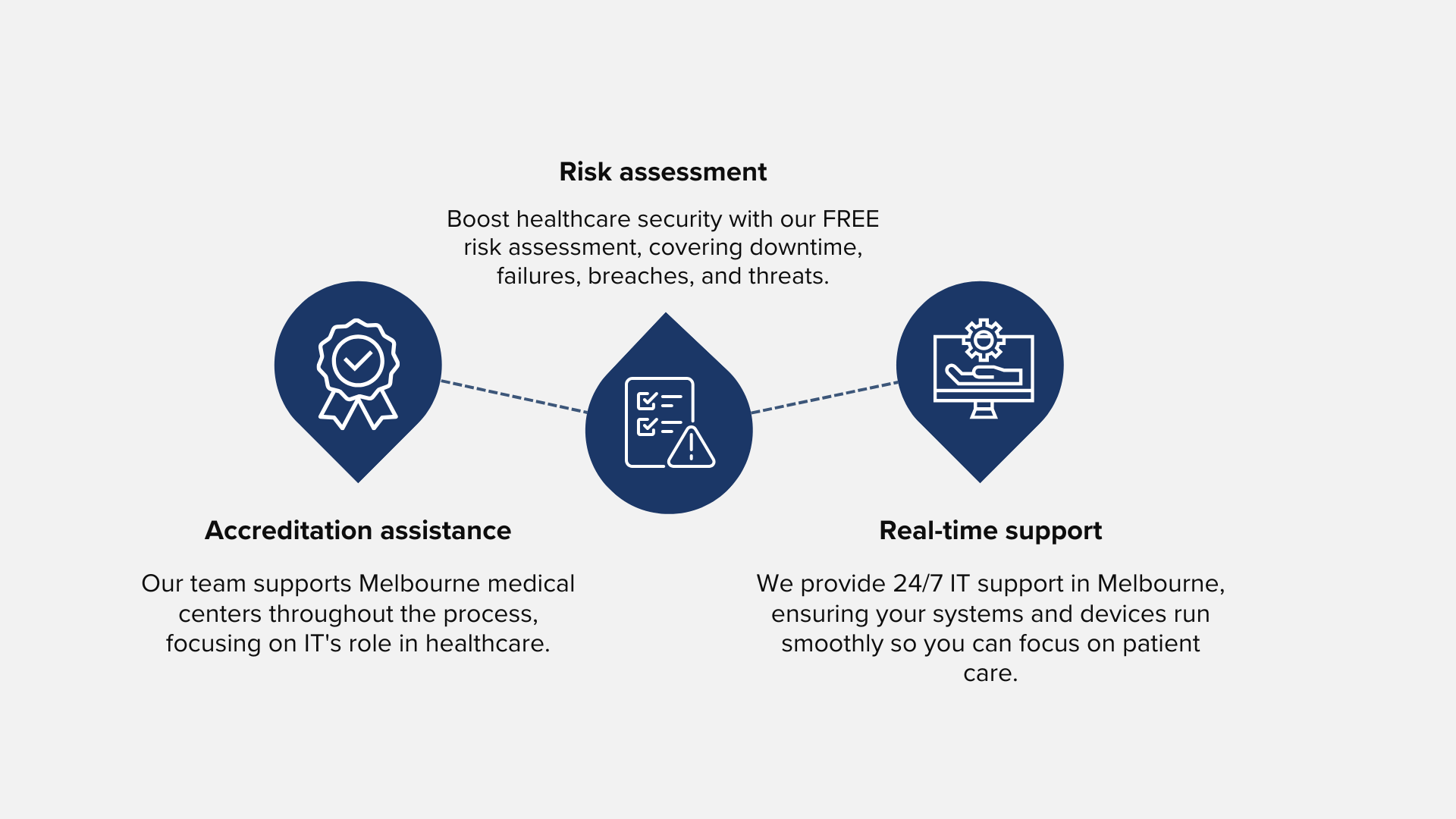 Risk assessment

Boost healthcare security with our FREE risk assessment, covering downtime, failures, breaches, and threats.

Accreditation assistance

Our team supports Melbourne medical centers throughout the process, focusing on IT's role in healthcare.

Real-time support

We provide 24/7 IT support in Melbourne, ensuring your systems and devices run smoothly so you can focus on patient care.